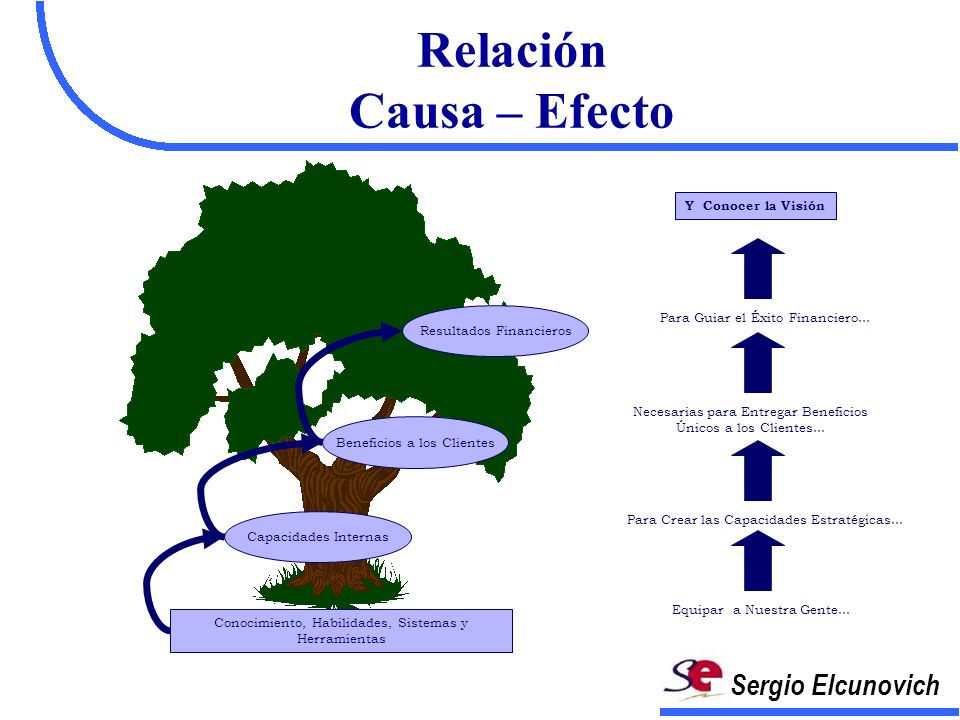 Relación
Causa – Efecto

Resultados Financieros

Beneficios a los Clientes

Capacidades Internas

Conocimiento, Habilidades, Sistemas y Herramientas

Y Conocer la Visión

Para Guiar el Éxito Financiero...

Necesarias para Entregar Beneficios Únicos a los Clientes...

Para Crear las Capacidades Estratégicas...

Equipar a Nuestra Gente...

Se

Sergio Elcunovich